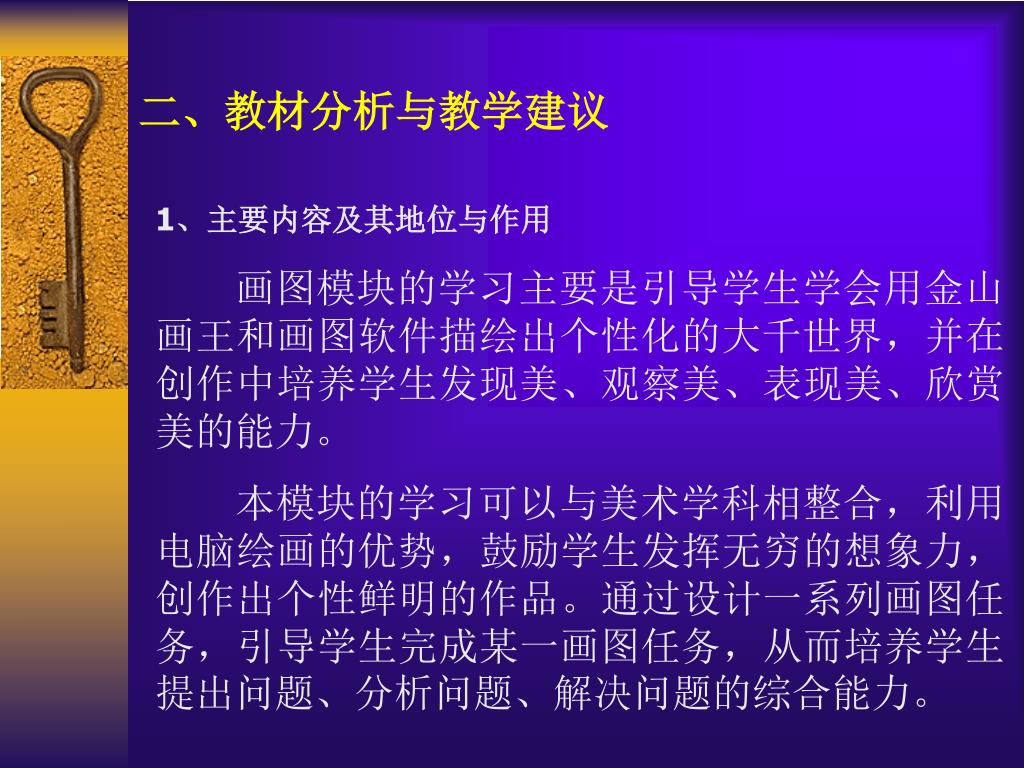 二、教材分析与教学建议

1、主要内容及其地位与作用

画图模块的学习主要是引导学生学会用金山画王和画图软件描绘出个性化的大千世界，并在创作中培养学生发现美、观察美、表现美、欣赏美的能力。

本模块的学习可以与美术学科相整合，利用电脑绘画的优势，鼓励学生发挥无穷的想象力，创作出个性鲜明的作品。通过设计一系列画图任务，引导学生完成某一画图任务，从而培养学生提出问题、分析问题、解决问题的综合能力。